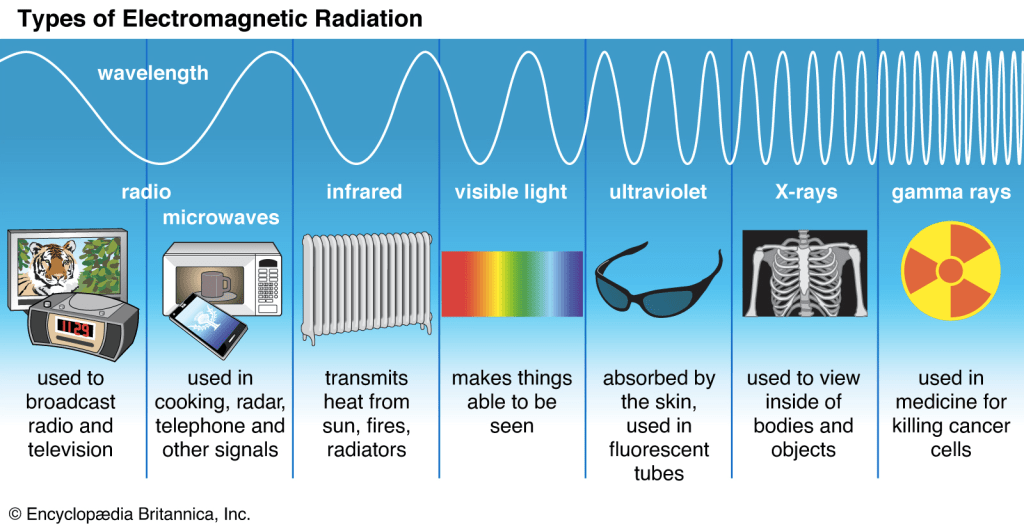 Types of Electromagnetic Radiation

wavelength

radio

microwaves

infrared

visible light

ultraviolet

X-rays

gamma rays

11:29

used to broadcast radio and television

used in cooking, radar, telephone and other signals

transmits heat from sun, fires, radiators

makes things able to be seen

absorbed by the skin, used in fluorescent tubes

used to view inside of bodies and objects

used in medicine for killing cancer cells

© Encyclopædia Britannica, Inc.